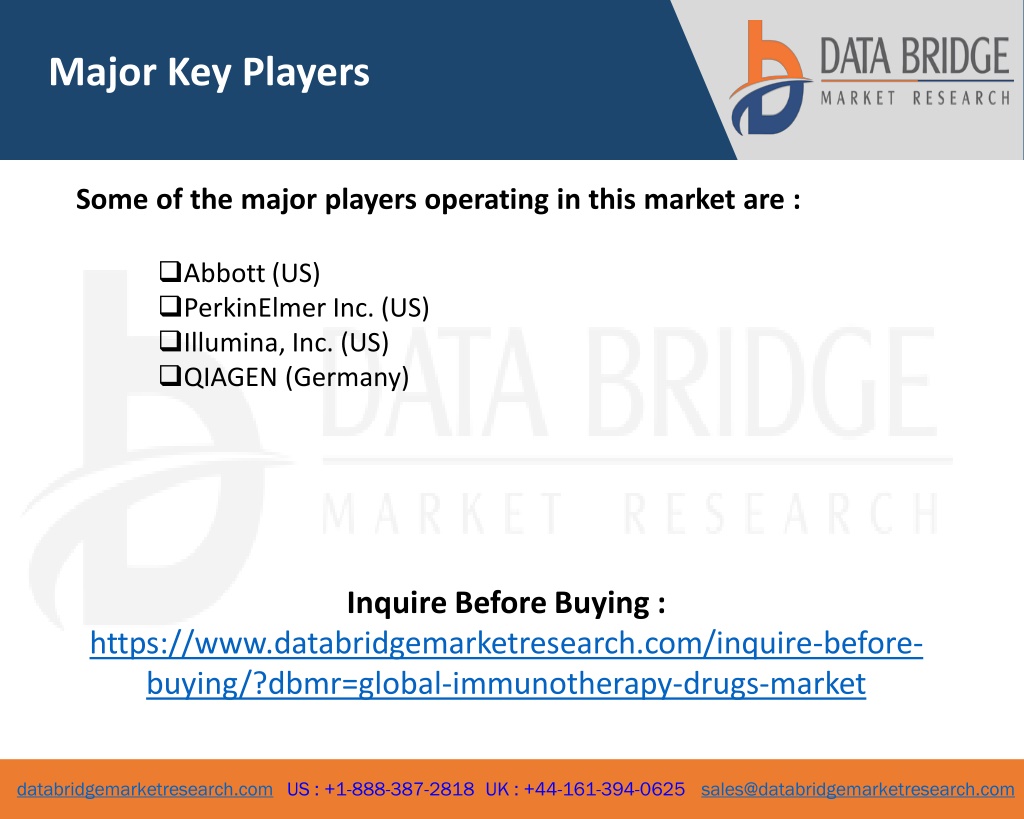 Major Key Players

DATA BRIDGE
MARKET RESEARCH

Some of the major players operating in this market are :

❑Abbott (US)
❑PerkinElmer Inc. (US)
❑Illumina, Inc. (US)
❑QIAGEN (Germany)

DATA BRIDGE
MARKET RESEARCH

Inquire Before Buying :
https://www.databridgemarketresearch.com/inquire-before-buying/?dbmr=global-immunotherapy-drugs-market

databridgemarketresearch.com US : +1-888-387-2818 UK : +44-161-394-0625 sales@databridgemarketresearch.com